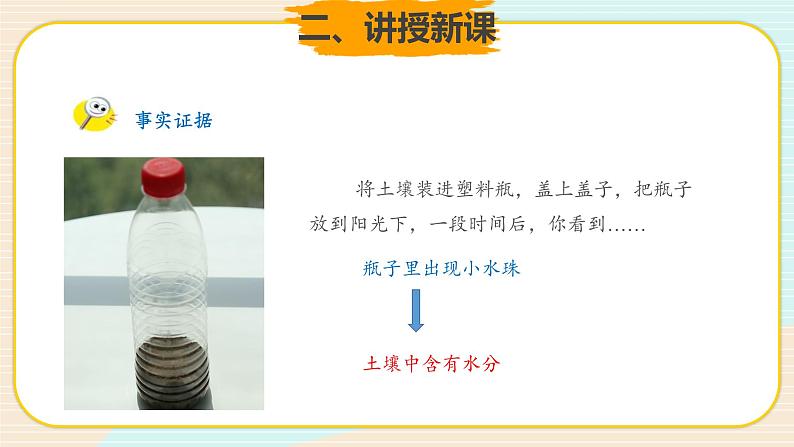 二、讲授新课

事实证据

将土壤装进塑料瓶，盖上盖子，把瓶子放到阳光下，一段时间后，你看到……

瓶子里出现小水珠

土壤中含有水分